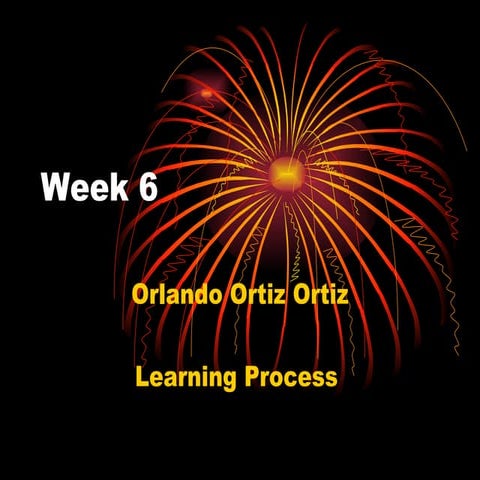 Week 6

Orlando Ortiz Ortiz

Learning Process